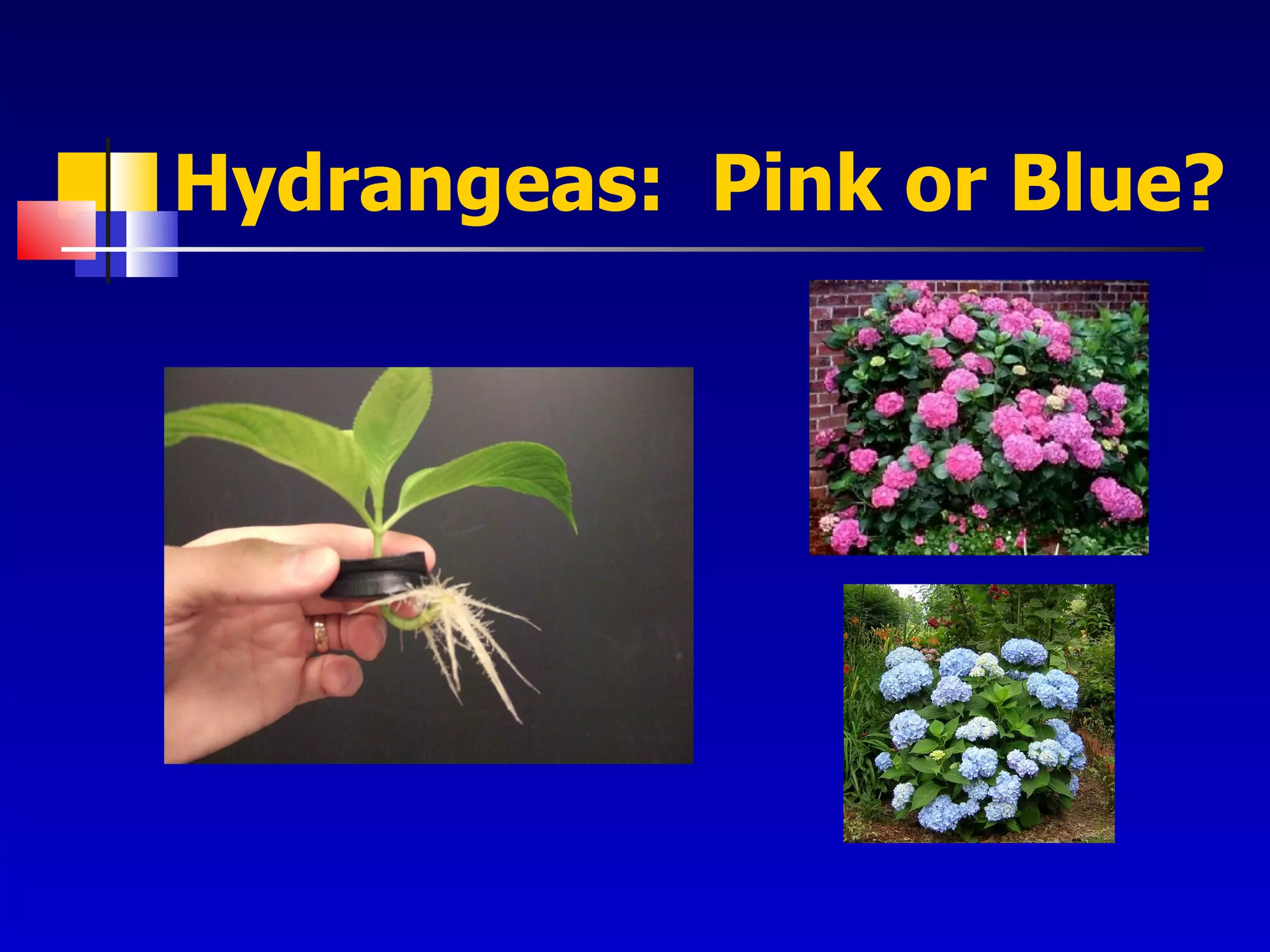 Hydrangeas:  Pink or Blue?